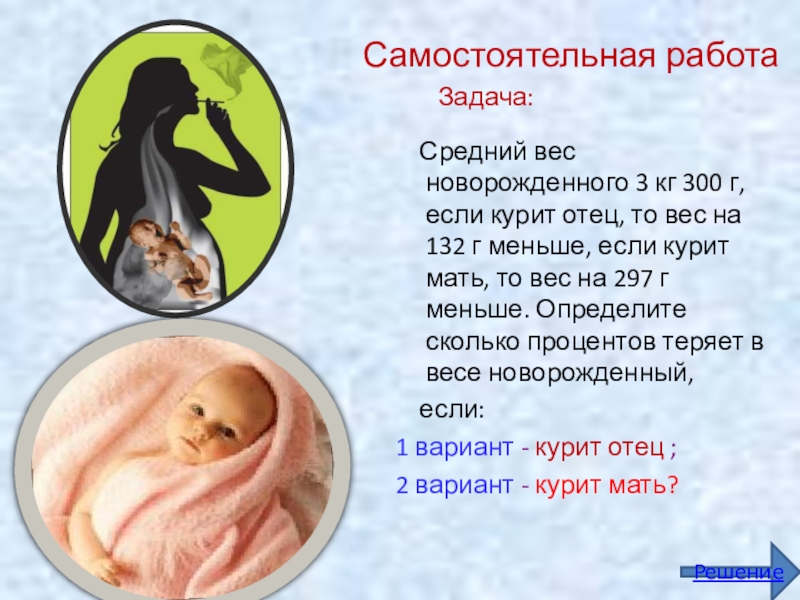 Самостоятельная работа

Задача:

Средний вес новорожденного 3 кг 300 г, если курит отец, то вес на 132 г меньше, если курит мать, то вес на 297 г меньше. Определите сколько процентов теряет в весе новорожденный,

если:

1 вариант - курит отец ;

2 вариант - курит мать?

Решение